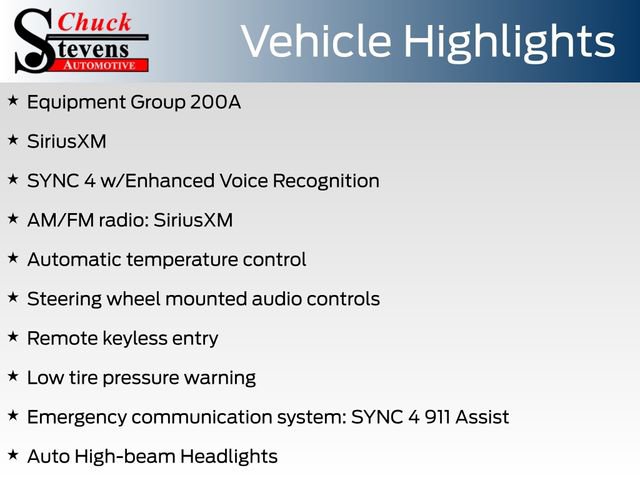 Chuck Stevens AUTOMOTIVE

Vehicle Highlights

★ Equipment Group 200A

★ SiriusXM

★ SYNC 4 w/Enhanced Voice Recognition

★ AM/FM radio: SiriusXM

★ Automatic temperature control

★ Steering wheel mounted audio controls

★ Remote keyless entry

★ Low tire pressure warning

★ Emergency communication system: SYNC 4 911 Assist

★ Auto High-beam Headlights